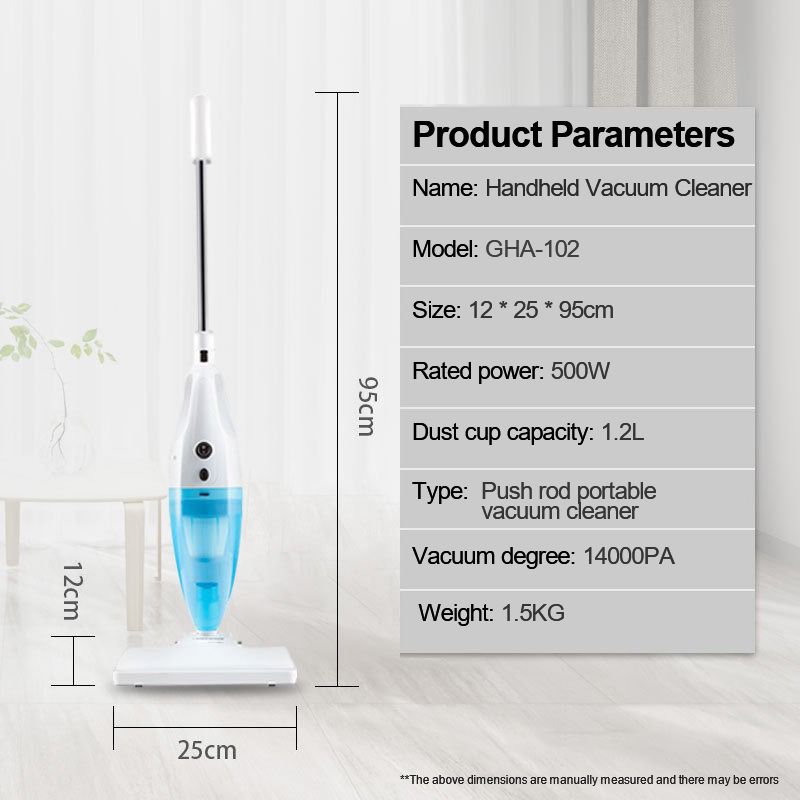 95cm

12cm

25cm

Product Parameters

Name: Handheld Vacuum Cleaner

Model: GHA-102

Size: 12 * 25 * 95cm

Rated power: 500W

Dust cup capacity: 1.2L

Type: Push rod portable vacuum cleaner

Vacuum degree: 14000PA

Weight: 1.5KG

**The above dimensions are manually measured and there may be errors